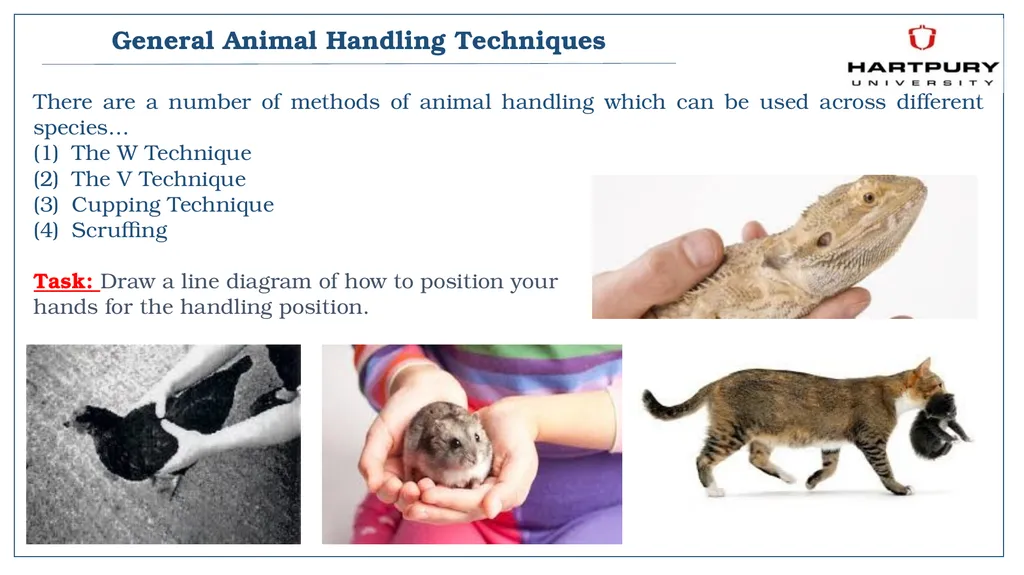 General Animal Handling Techniques

HARTPURY
UNIVERSITY

There are a number of methods of animal handling which can be used across different species…
(1) The W Technique
(2) The V Technique
(3) Cupping Technique
(4) Scruffing

Task: Draw a line diagram of how to position your hands for the handling position.